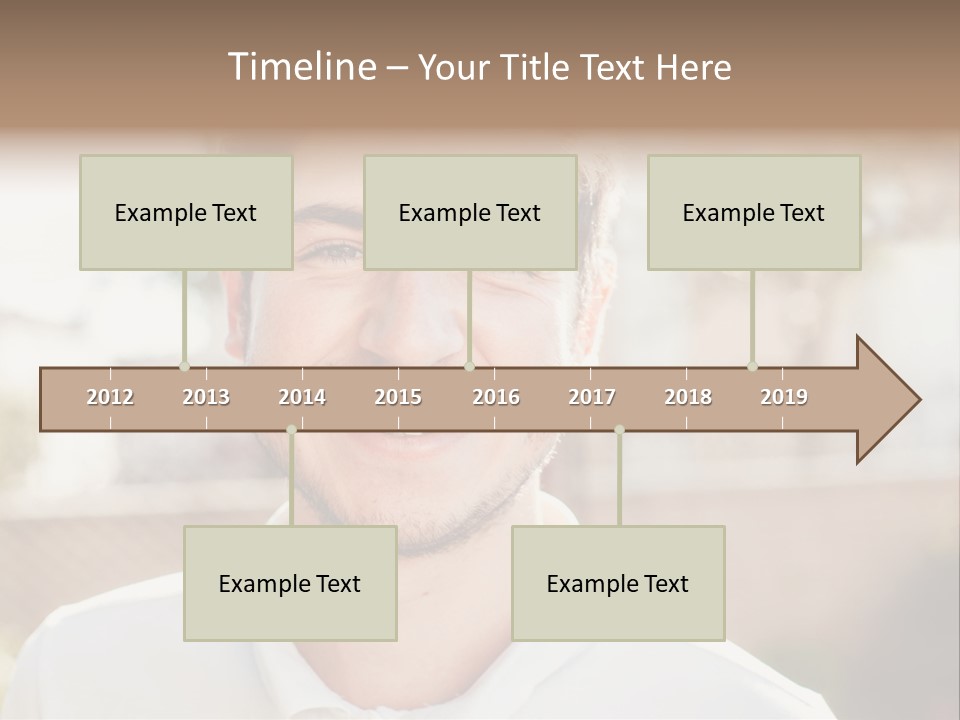 Timeline – Your Title Text Here

Example Text

Example Text

Example Text

2012 2013 2014 2015 2016 2017 2018 2019

Example Text

Example Text